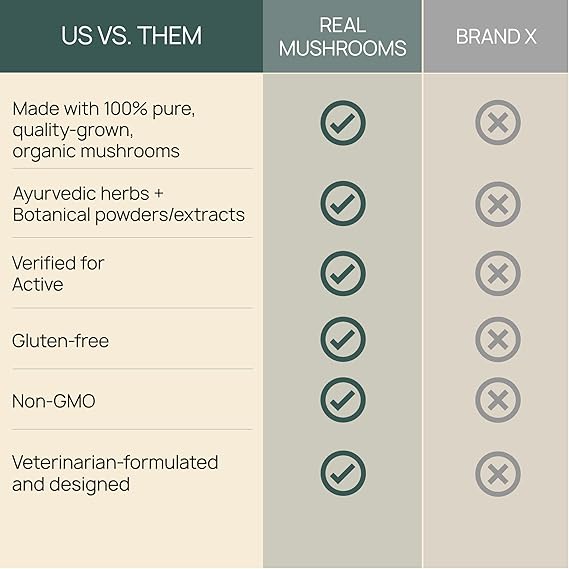 | US VS. THEM | REAL MUSHROOMS | BRAND X |
|---|---|---|
| Made with 100% pure, quality-grown, organic mushrooms | ✓ | ✗ |
| Ayurvedic herbs + Botanical powders/extracts | ✓ | ✗ |
| Verified for Active | ✓ | ✗ |
| Gluten-free | ✓ | ✗ |
| Non-GMO | ✓ | ✗ |
| Veterinarian-formulated and designed | ✓ | ✗ |